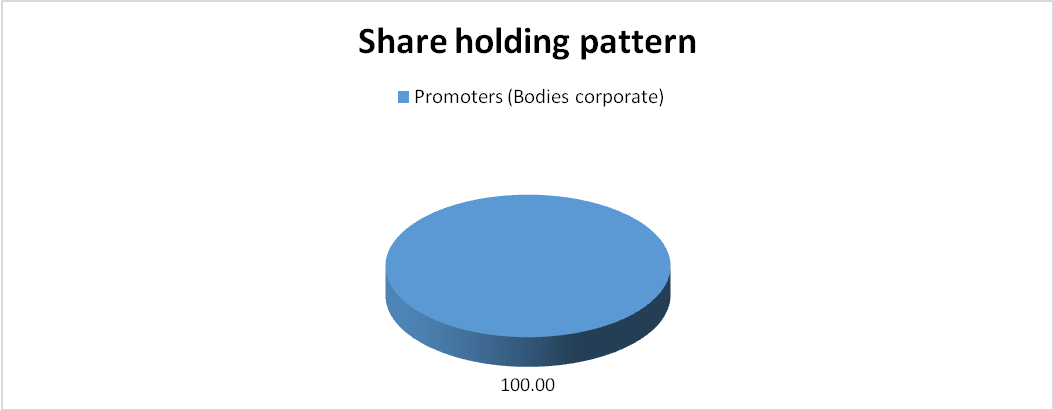 Share holding pattern

Promoters (Bodies corporate)

100.00